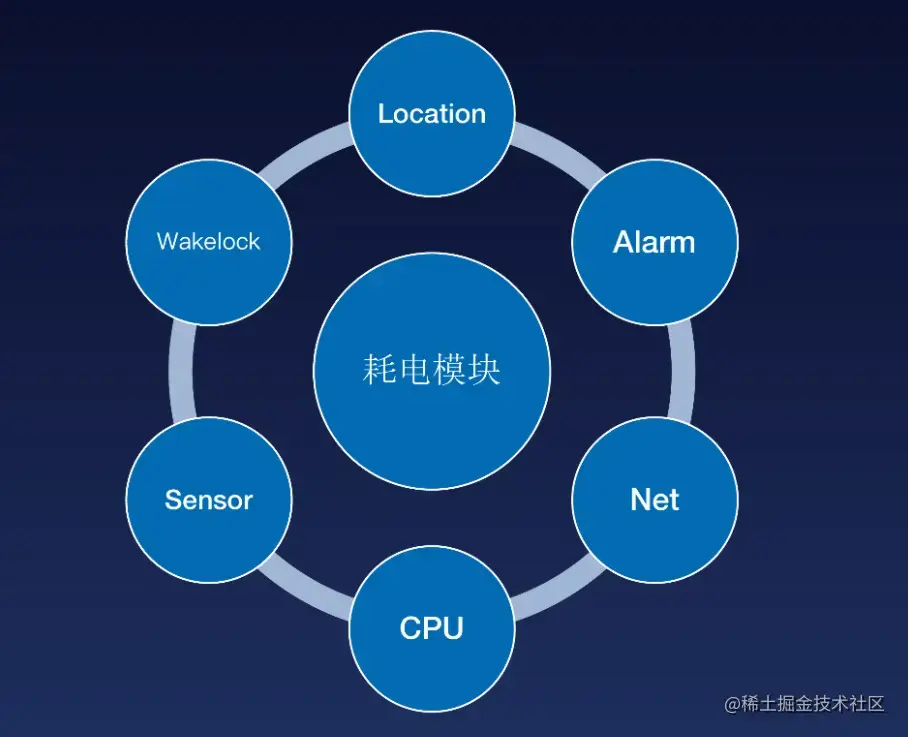 Location
Wakelock
Alarm
耗电模块
Sensor
Net
CPU
@稀土掘金技术社区